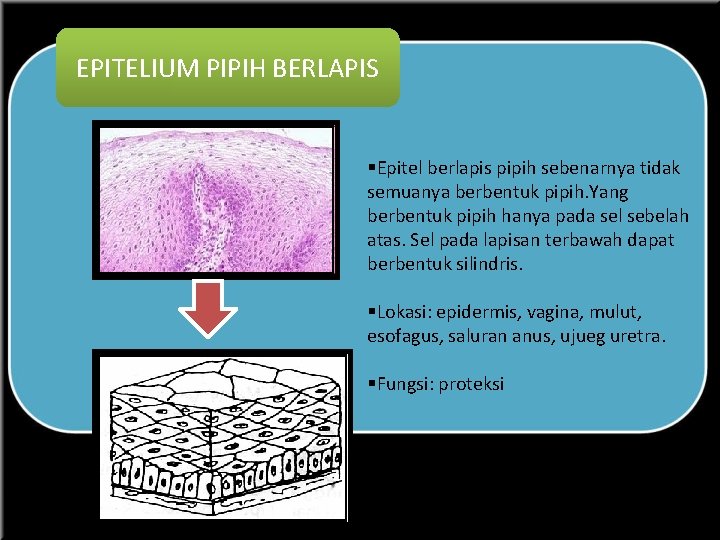 EPITELIUM PIPIH BERLAPIS

▪Epitel berlapis pipih sebenarnya tidak semuanya berbentuk pipih.Yang berbentuk pipih hanya pada sel sebelah atas. Sel pada lapisan terbawah dapat berbentuk silindris.

▪Lokasi: epidermis, vagina, mulut, esofagus, saluran anus, ujueg uretra.

▪Fungsi: proteksi